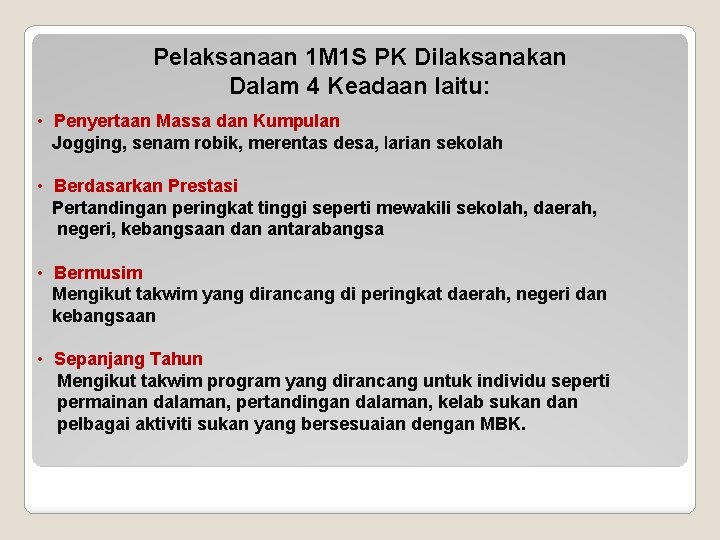 Pelaksanaan 1M1S PK Dilaksanakan Dalam 4 Keadaan Iaitu:

• Penyertaan Massa dan Kumpulan
Jogging, senam robik, merentas desa, larian sekolah

• Berdasarkan Prestasi
Pertandingan peringkat tinggi seperti mewakili sekolah, daerah, negeri, kebangsaan dan antarabangsa

• Bermusim
Mengikut takwim yang dirancang di peringkat daerah, negeri dan kebangsaan

• Sepanjang Tahun
Mengikut takwim program yang dirancang untuk individu seperti permainan dalaman, pertandingan dalaman, kelab sukan dan pelbagai aktiviti sukan yang bersesuaian dengan MBK.